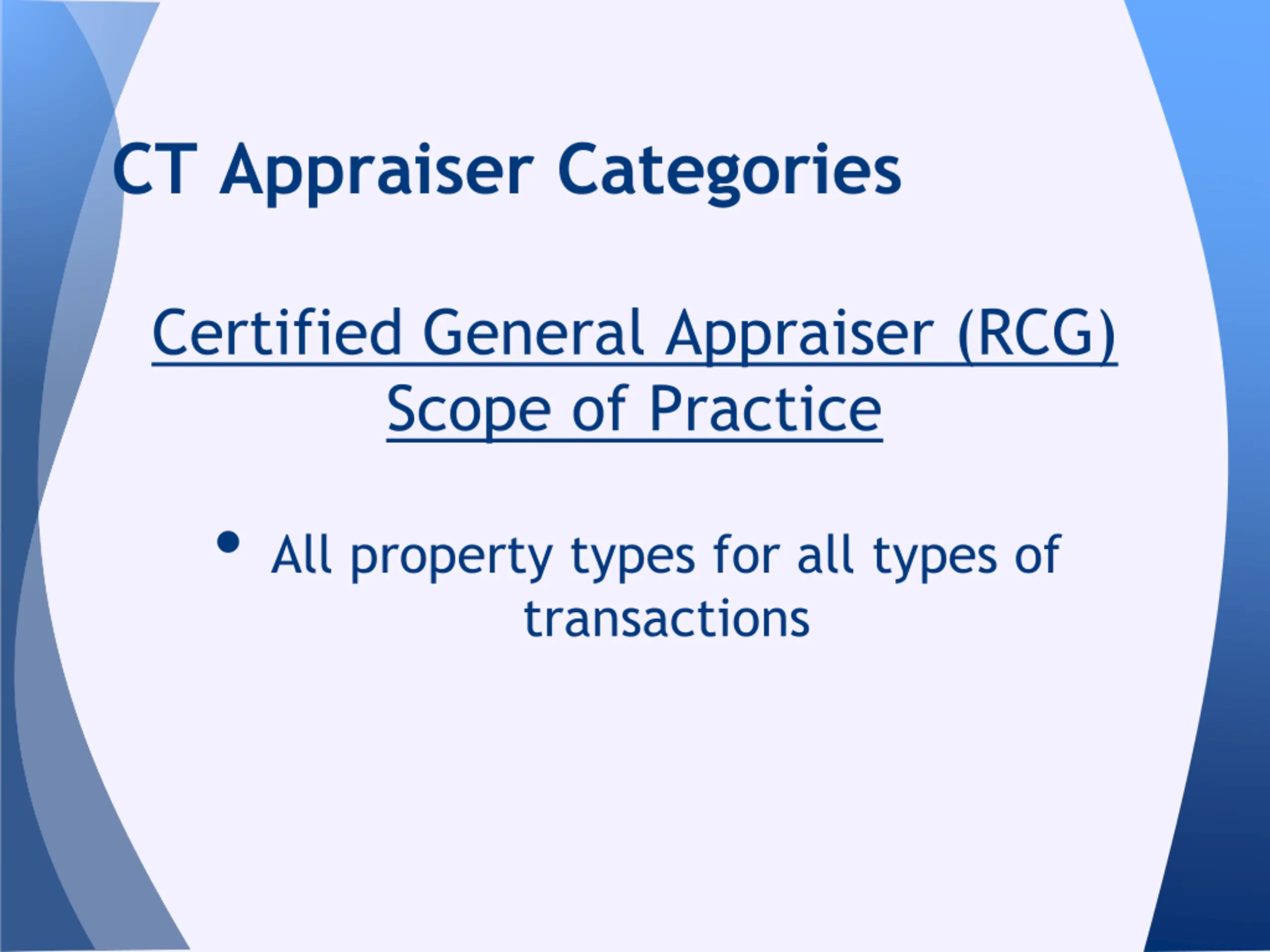 CT Appraiser Categories

Certified General Appraiser (RCG) Scope of Practice

• All property types for all types of transactions